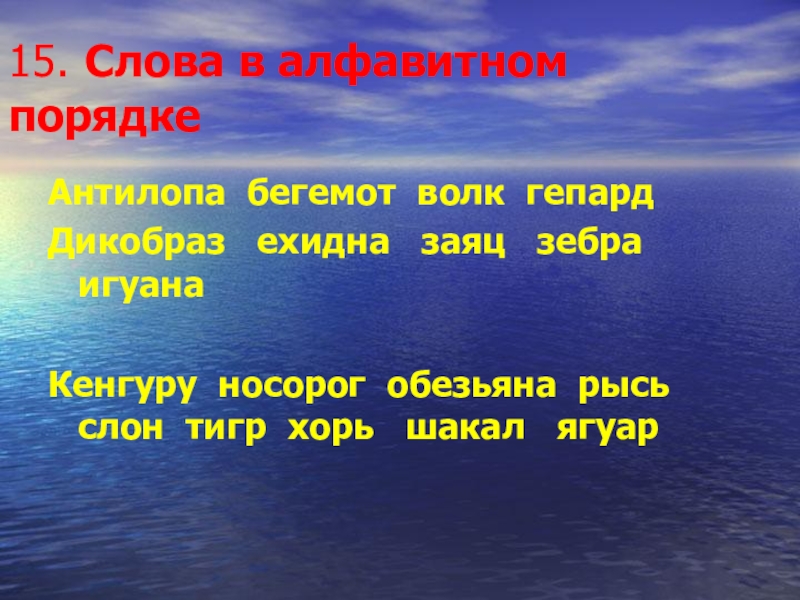 15. Слова в алфавитном порядке

Антилопа бегемот волк гепард

Дикобраз ехидна заяц зебра игуана

Кенгуру носорог обезьяна рысь слон тигр хорь шакал ягуар